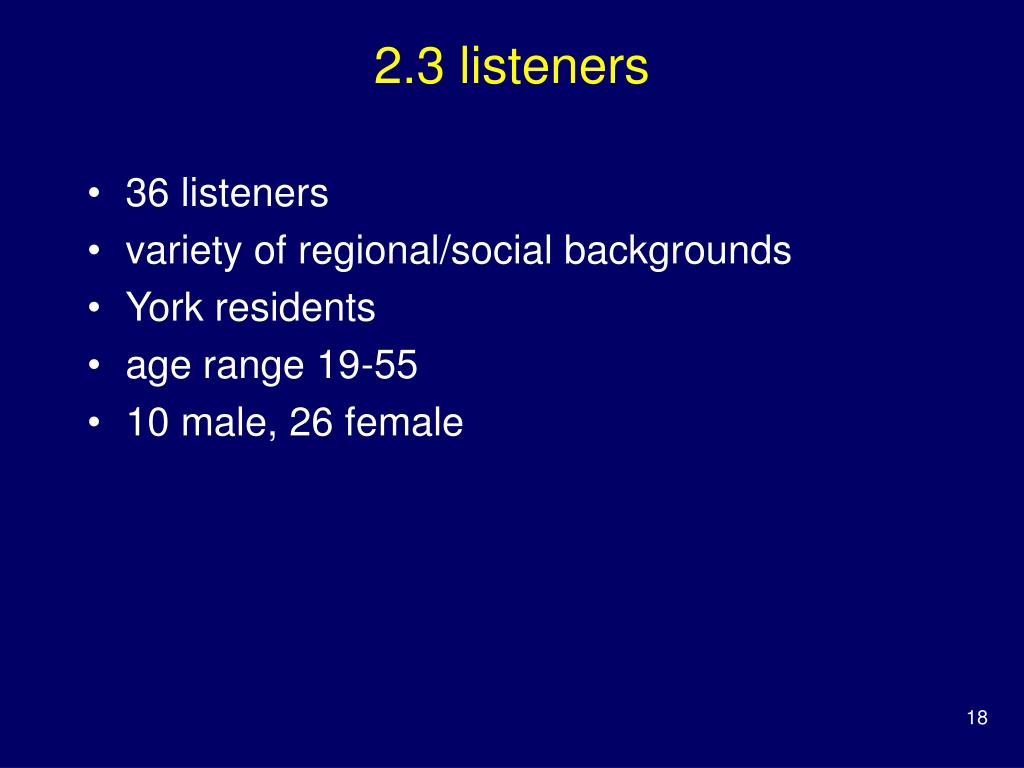 2.3 listeners

• 36 listeners
• variety of regional/social backgrounds
• York residents
• age range 19-55
• 10 male, 26 female

18